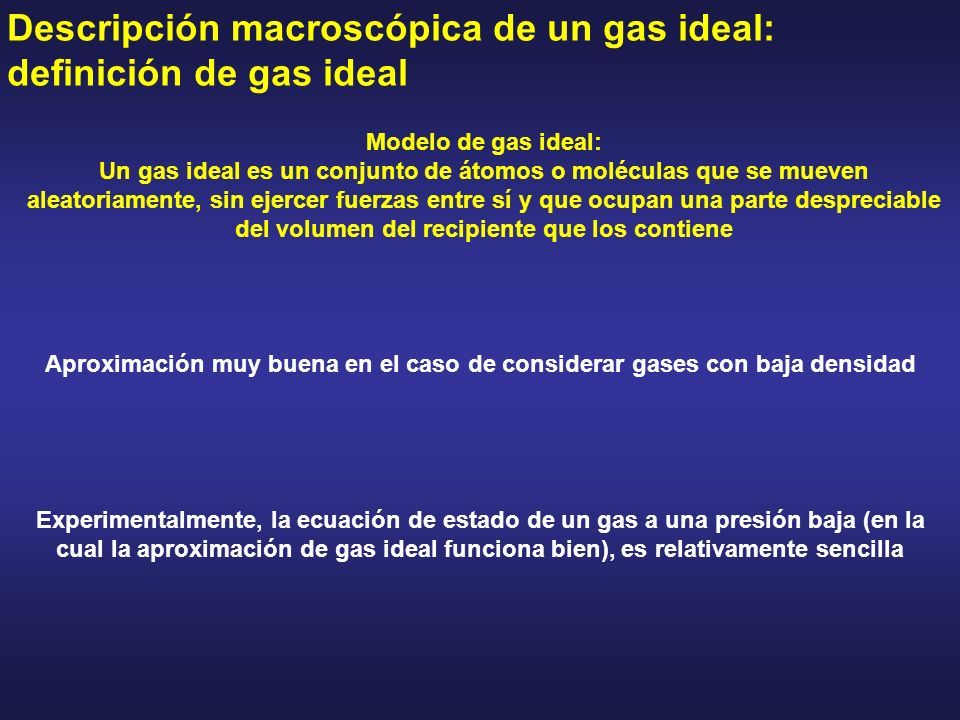 Descripción macroscópica de un gas ideal: definición de gas ideal

Modelo de gas ideal:
Un gas ideal es un conjunto de átomos o moléculas que se mueven aleatoriamente, sin ejercer fuerzas entre sí y que ocupan una parte despreciable del volumen del recipiente que los contiene

Aproximación muy buena en el caso de considerar gases con baja densidad

Experimentalmente, la ecuación de estado de un gas a una presión baja (en la cual la aproximación de gas ideal funciona bien), es relativamente sencilla